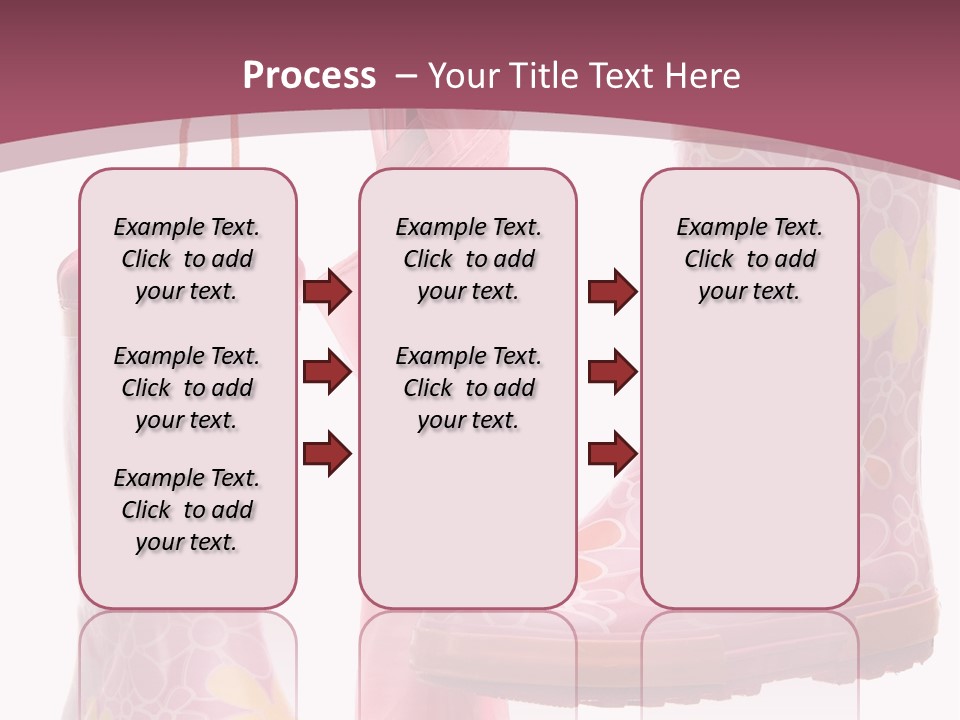 Process – Your Title Text Here

Example Text. Click to add your text.

Example Text. Click to add your text.

Example Text. Click to add your text.

Example Text. Click to add your text.

Example Text. Click to add your text.

Example Text. Click to add your text.